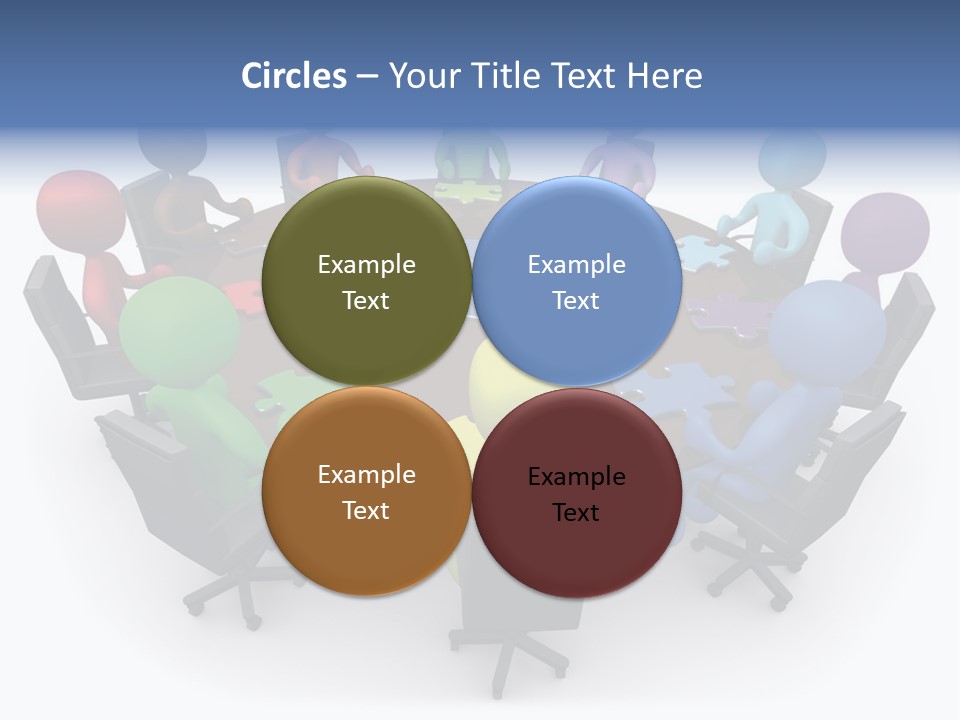 Circles – Your Title Text Here

Example Text

Example Text

Example Text

Example Text